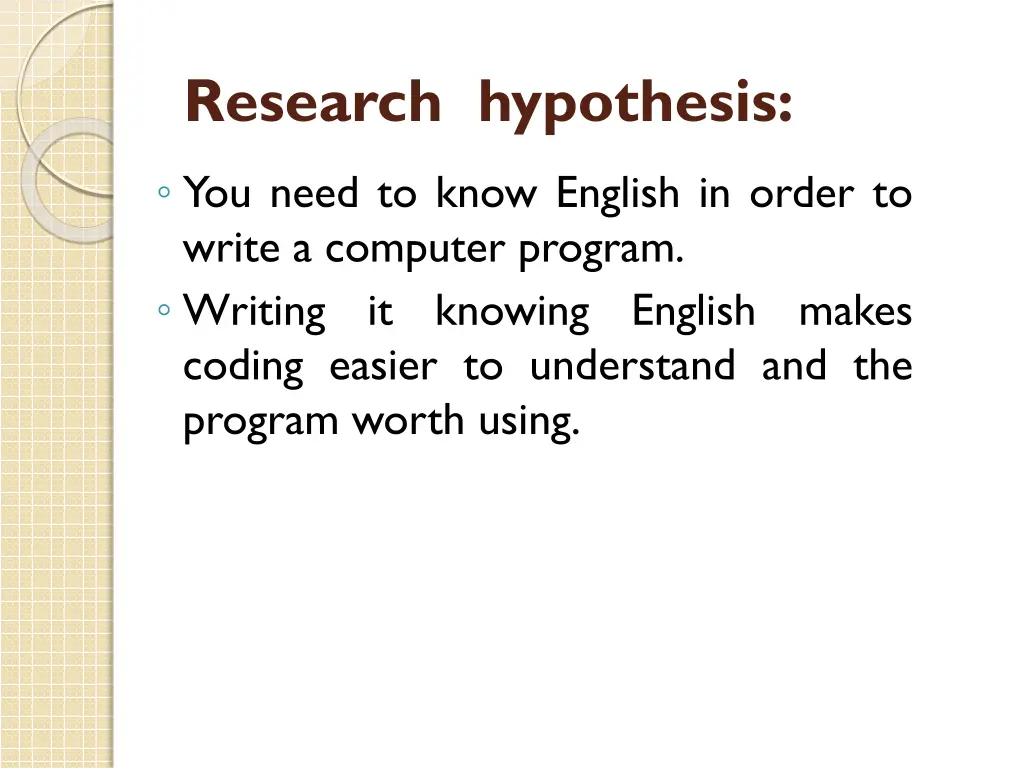 Research hypothesis:

◦ You need to know English in order to write a computer program.
◦ Writing it knowing English makes coding easier to understand and the program worth using.